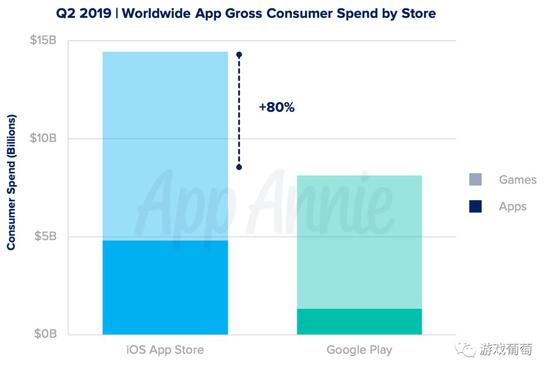 Q2 2019 | Worldwide App Gross Consumer Spend by Store

Consumer Spend (Billions)

$15B
$10B
$5B
$0B

+80%

App Annie

Games
Apps

iOS App Store
Google Play

游戏葡萄